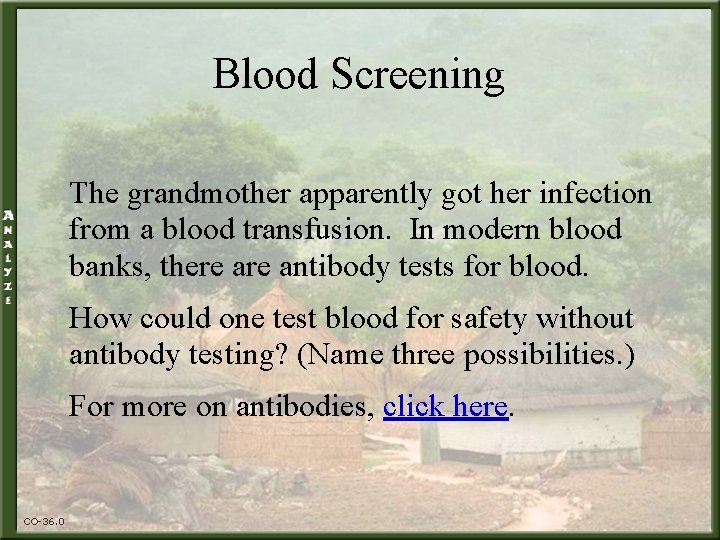 ANALYZE

Blood Screening

The grandmother apparently got her infection from a blood transfusion. In modern blood banks, there are antibody tests for blood.

How could one test blood for safety without antibody testing? (Name three possibilities.)

For more on antibodies, click here.

CO-36.0